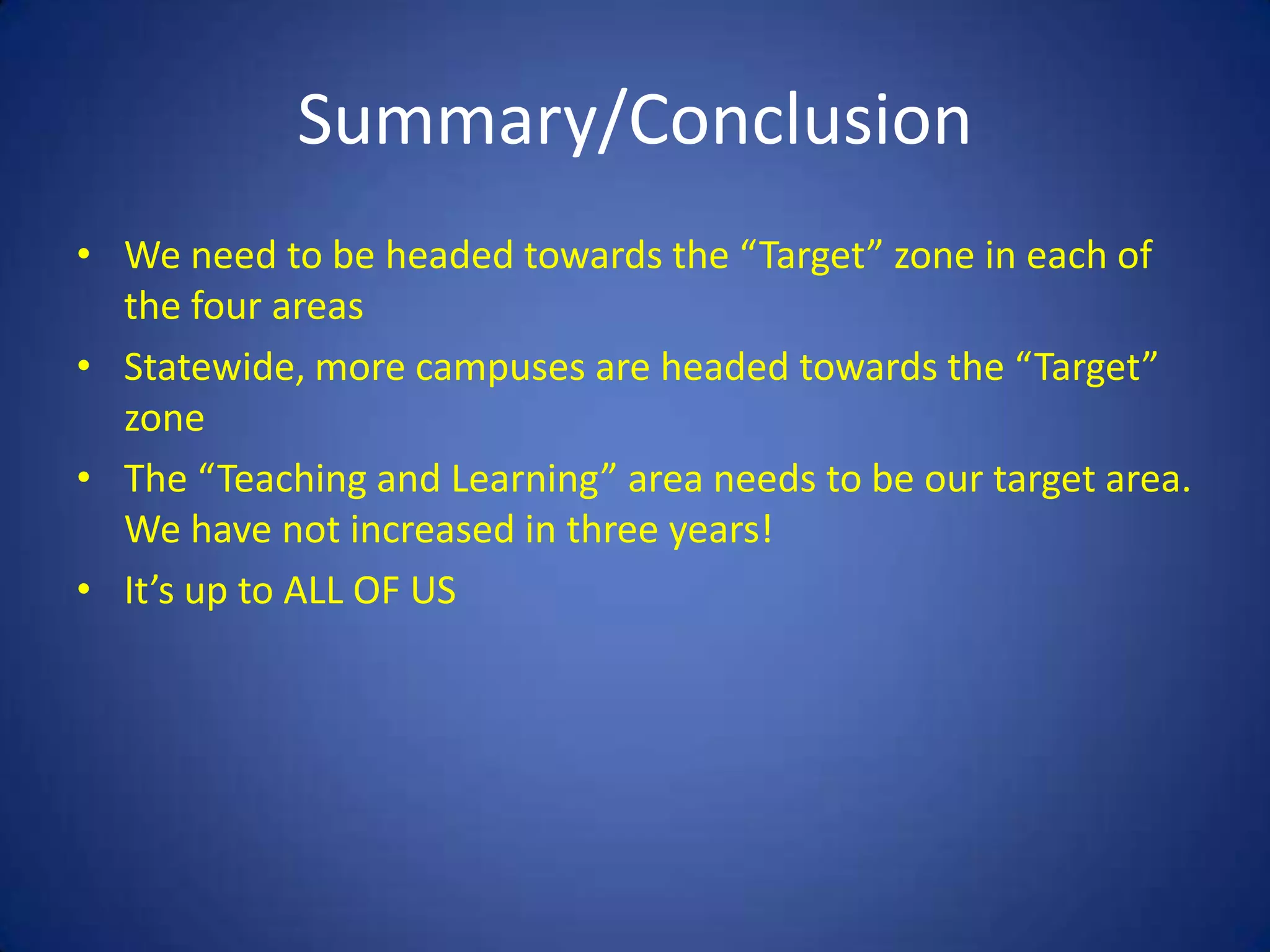 Summary/Conclusion

• We need to be headed towards the “Target” zone in each of the four areas

• Statewide, more campuses are headed towards the “Target” zone

• The “Teaching and Learning” area needs to be our target area. We have not increased in three years!

• It’s up to ALL OF US